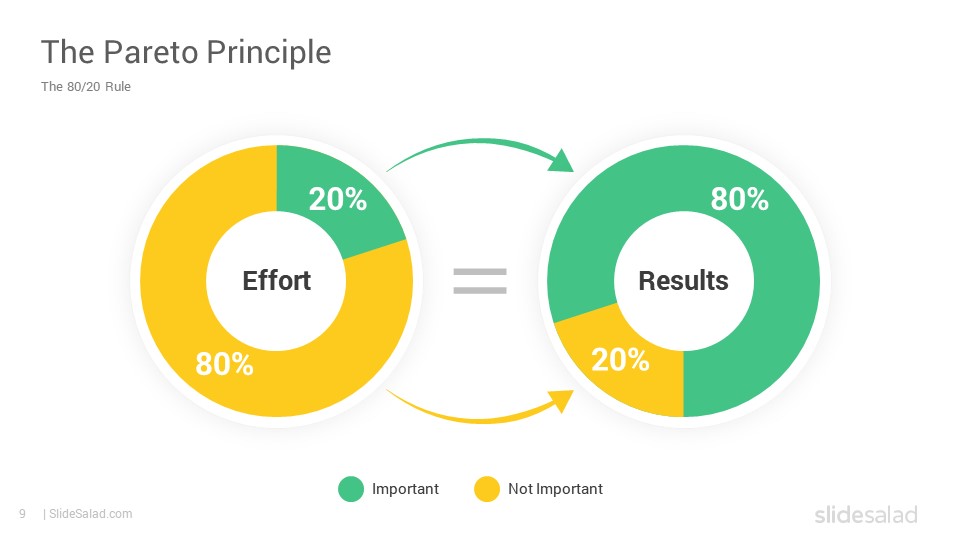 The Pareto Principle
The 80/20 Rule

20%
Effort
80%

=

80%
Results
20%

Important Not Important

9 | SlideSalad.com

slidesalad